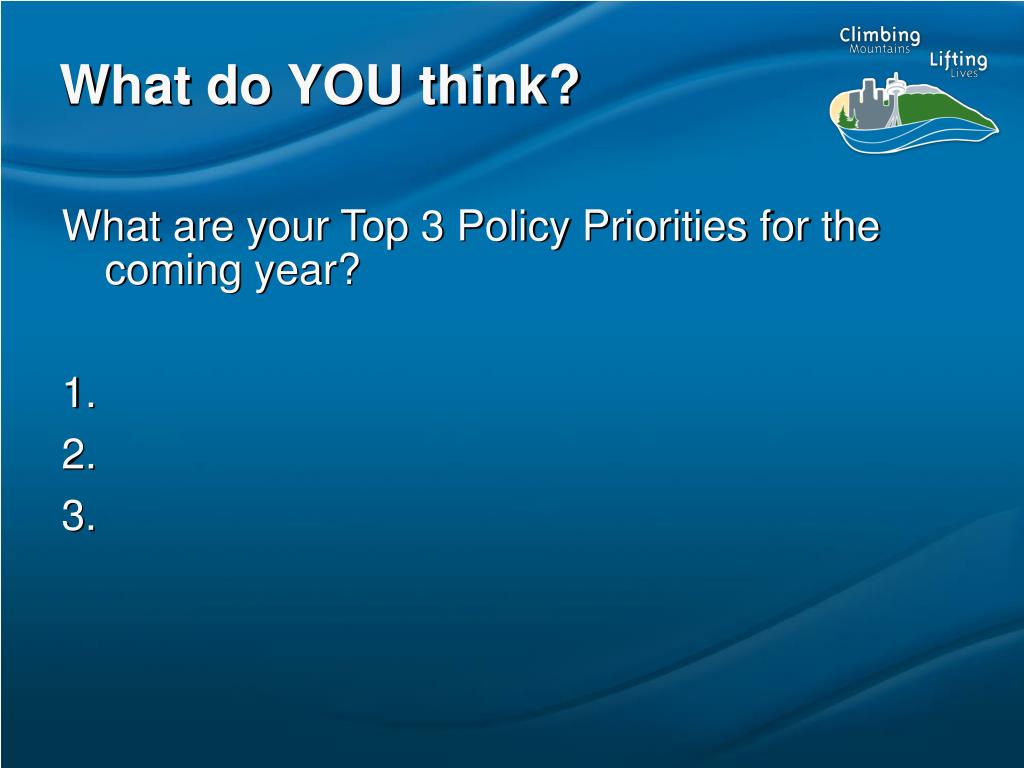 What do YOU think?

Climbing Mountains Lifting Lives

What are your Top 3 Policy Priorities for the coming year?

1.
2.
3.